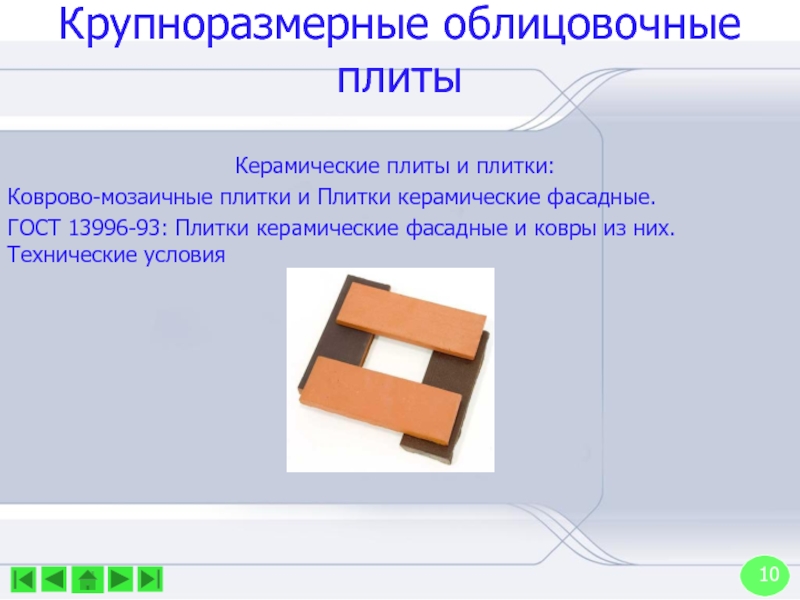 Крупноразмерные облицовочные плиты

Керамические плиты и плитки:

Коврово-мозаичные плитки и Плитки керамические фасадные.

ГОСТ 13996-93: Плитки керамические фасадные и ковры из них. Технические условия

10